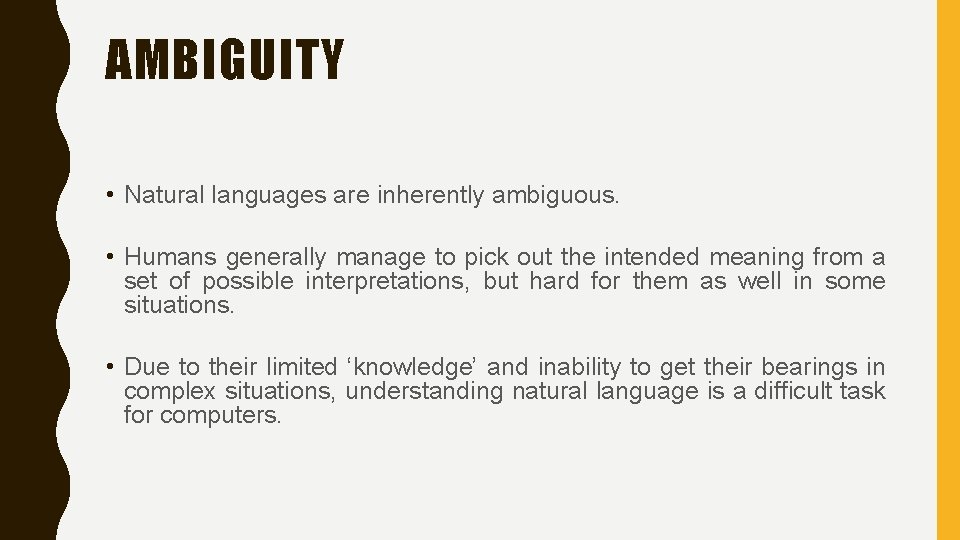 AMBIGUITY

• Natural languages are inherently ambiguous.

• Humans generally manage to pick out the intended meaning from a set of possible interpretations, but hard for them as well in some situations.

• Due to their limited ‘knowledge’ and inability to get their bearings in complex situations, understanding natural language is a difficult task for computers.